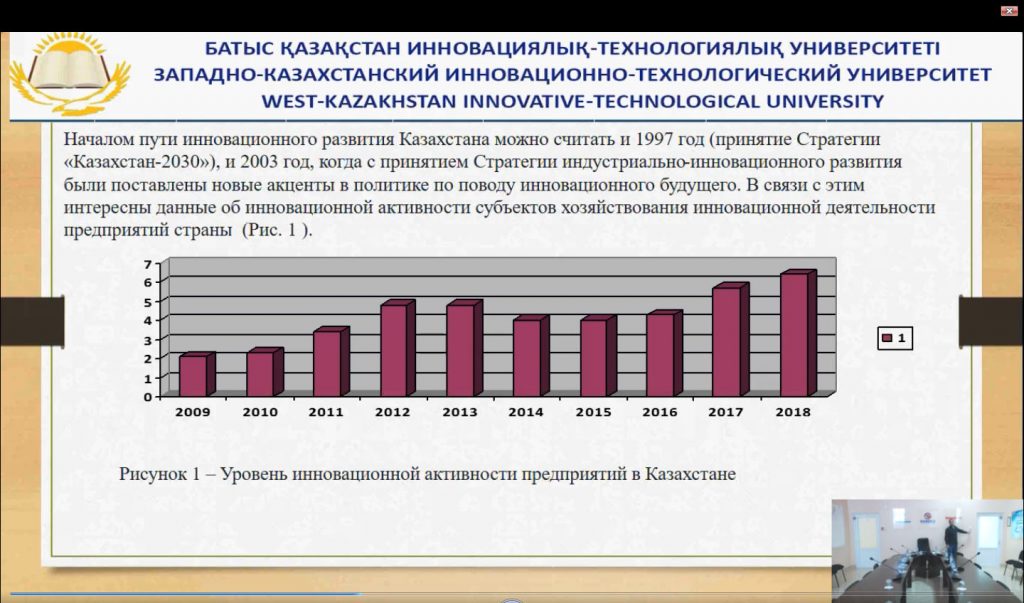 БАТЫС ҚАЗАҚСТАН ИННОВАЦИЯЛЫҚ-ТЕХНОЛОГИЯЛЫҚ УНИВЕРСИТЕТІ
ЗАПАДНО-КАЗАХСТАНСКИЙ ИННОВАЦИОННО-ТЕХНОЛОГИЧЕСКИЙ УНИВЕРСИТЕТ
WEST-KAZAKHSTAN INNOVATIVE-TECHNOLOGICAL UNIVERSITY

Началом пути инновационного развития Казахстана можно считать и 1997 год (принятие Стратегии «Казахстан-2030»), и 2003 год, когда с принятием Стратегии индустриально-инновационного развития были поставлены новые акценты в политике по поводу инновационного будущего. В связи с этим интересны данные об инновационной активности субъектов хозяйствования инновационной деятельности предприятий страны (Рис. 1 ).

7
6
5
4
3
2
1
0
2009 2010 2011 2012 2013 2014 2015 2016 2017 2018

1

Рисунок 1 – Уровень инновационной активности предприятий в Казахстане